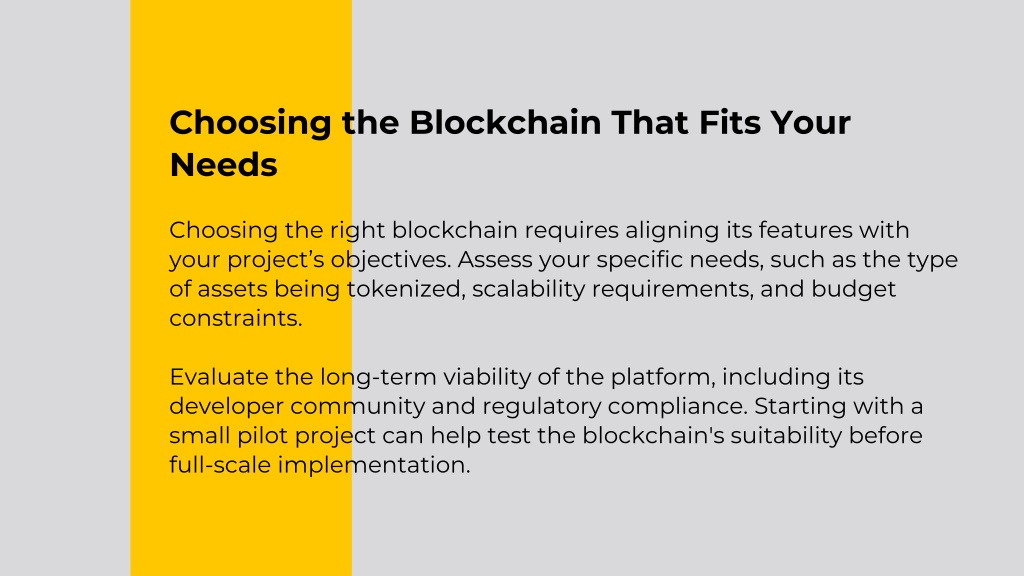 Choosing the Blockchain That Fits Your Needs

Choosing the right blockchain requires aligning its features with your project’s objectives. Assess your specific needs, such as the type of assets being tokenized, scalability requirements, and budget constraints.

Evaluate the long-term viability of the platform, including its developer community and regulatory compliance. Starting with a small pilot project can help test the blockchain's suitability before full-scale implementation.